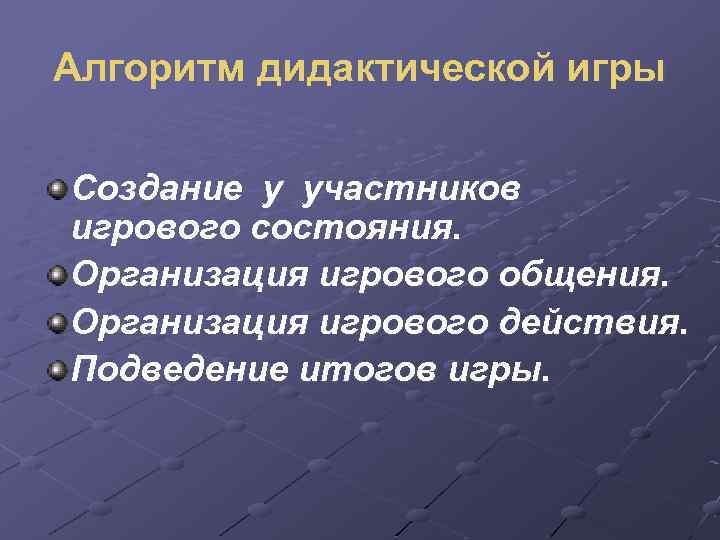 Алгоритм дидактической игры

Создание у участников игрового состояния.

Организация игрового общения.

Организация игрового действия.

Подведение итогов игры.